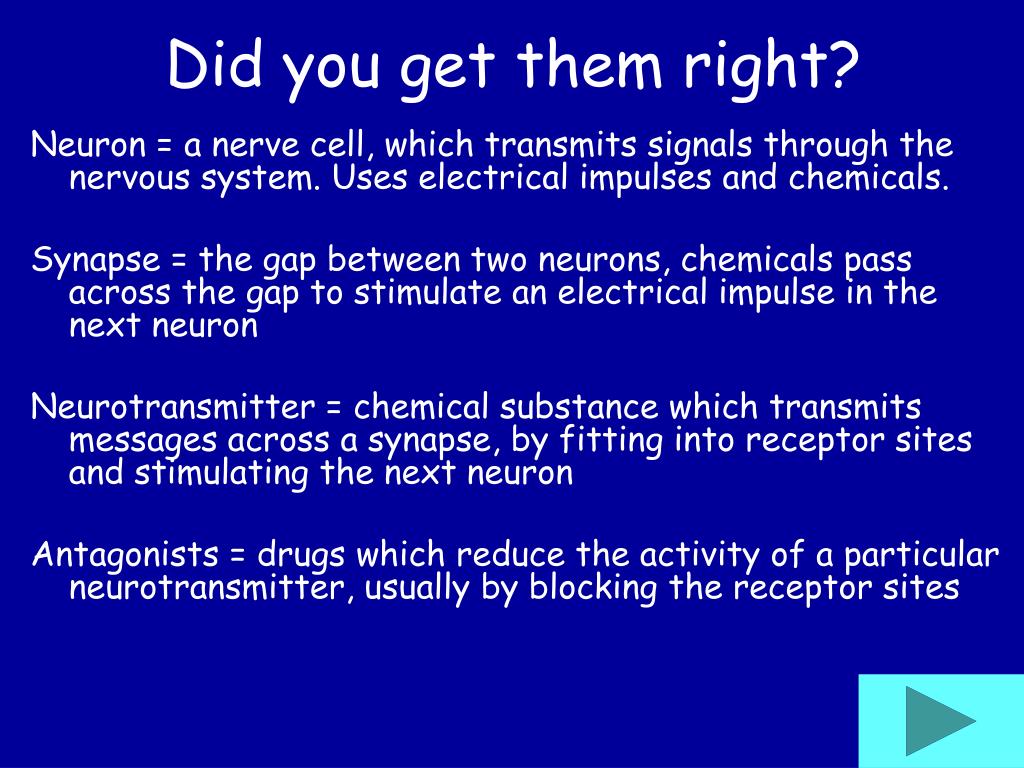 Did you get them right?

Neuron = a nerve cell, which transmits signals through the nervous system. Uses electrical impulses and chemicals.

Synapse = the gap between two neurons, chemicals pass across the gap to stimulate an electrical impulse in the next neuron

Neurotransmitter = chemical substance which transmits messages across a synapse, by fitting into receptor sites and stimulating the next neuron

Antagonists = drugs which reduce the activity of a particular neurotransmitter, usually by blocking the receptor sites